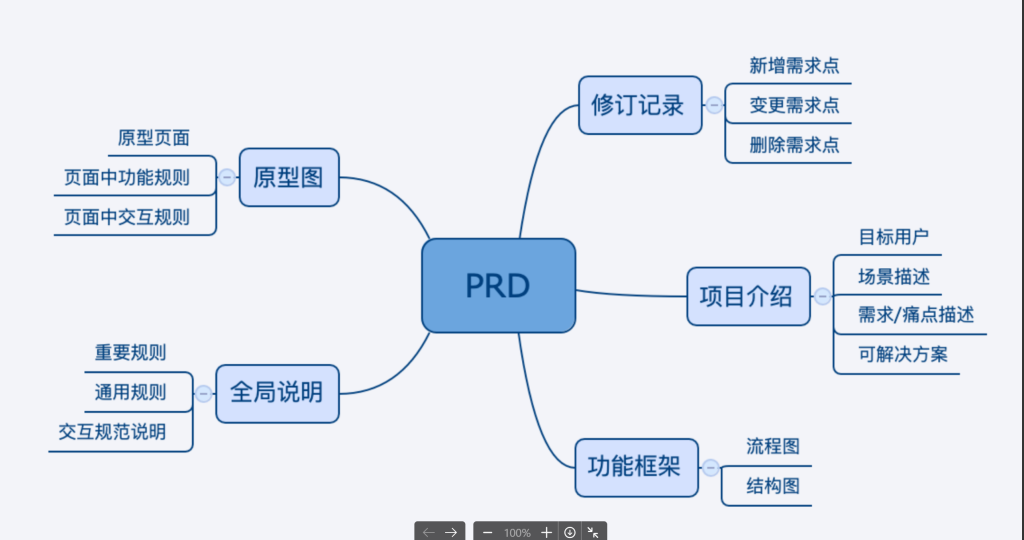 PRD

修订记录
新增需求点
变更需求点
删除需求点

项目介绍
目标用户
场景描述
需求/痛点描述
可解决方案

功能框架
流程图
结构图

原型图
原型页面
页面中功能规则
页面中交互规则

全局说明
重要规则
通用规则
交互规范说明

100%